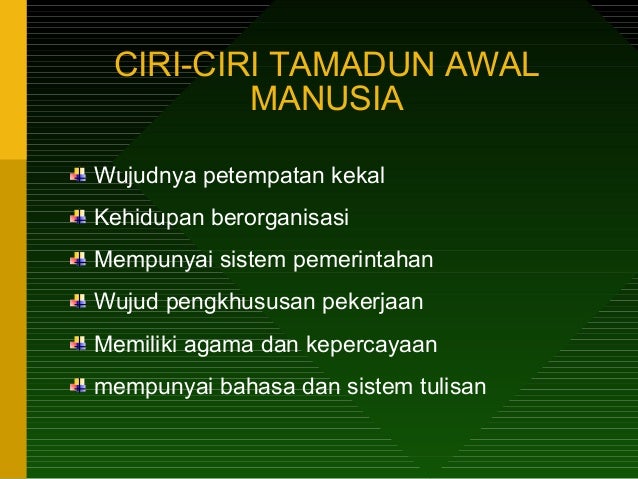 CIRI-CIRI TAMADUN AWAL MANUSIA

Wujudnya petempatan kekal

Kehidupan berorganisasi

Mempunyai sistem pemerintahan

Wujud pengkhususan pekerjaan

Memiliki agama dan kepercayaan

mempunyai bahasa dan sistem tulisan